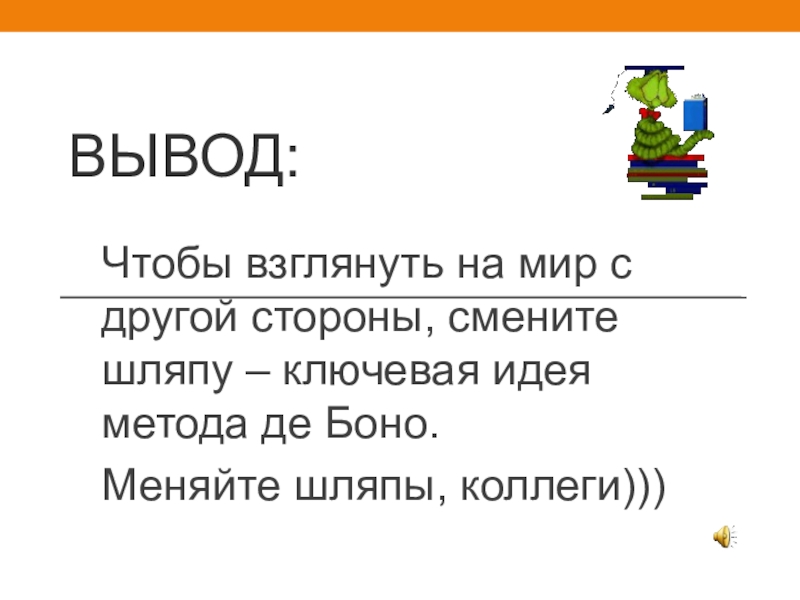 ВЫВОД:

Чтобы взглянуть на мир с другой стороны, смените шляпу – ключевая идея метода де Боно.

Меняйте шляпы, коллеги)))